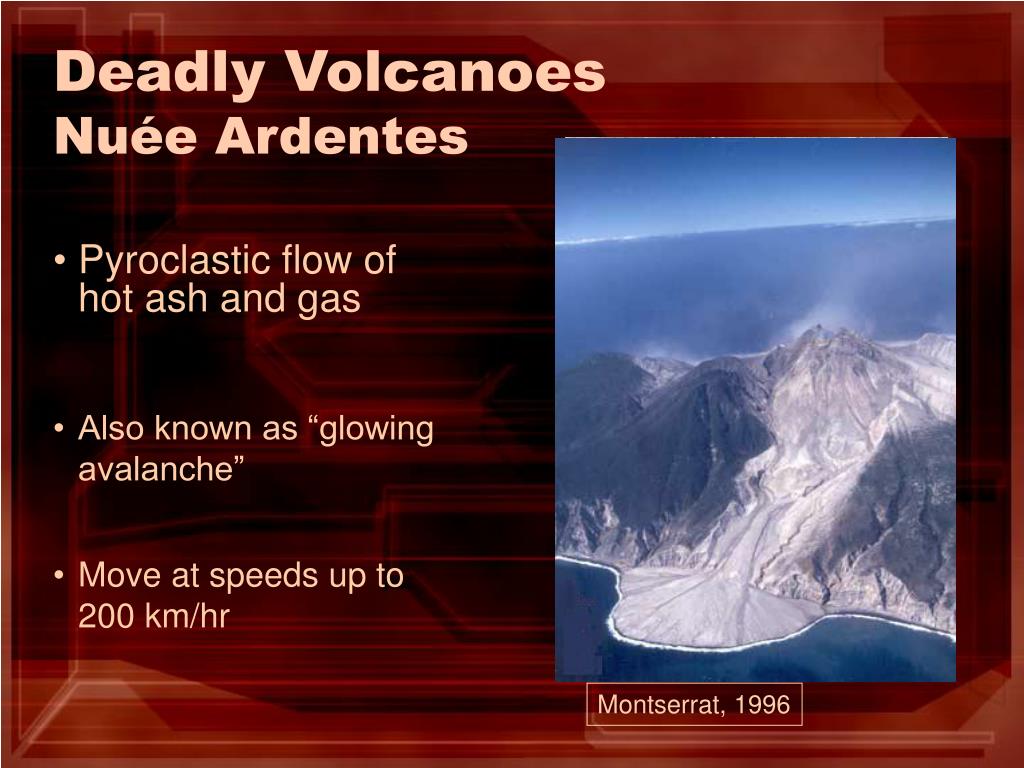 Deadly Volcanoes
Nuée Ardentes

• Pyroclastic flow of hot ash and gas

• Also known as “glowing avalanche”

• Move at speeds up to 200 km/hr

Montserrat, 1996